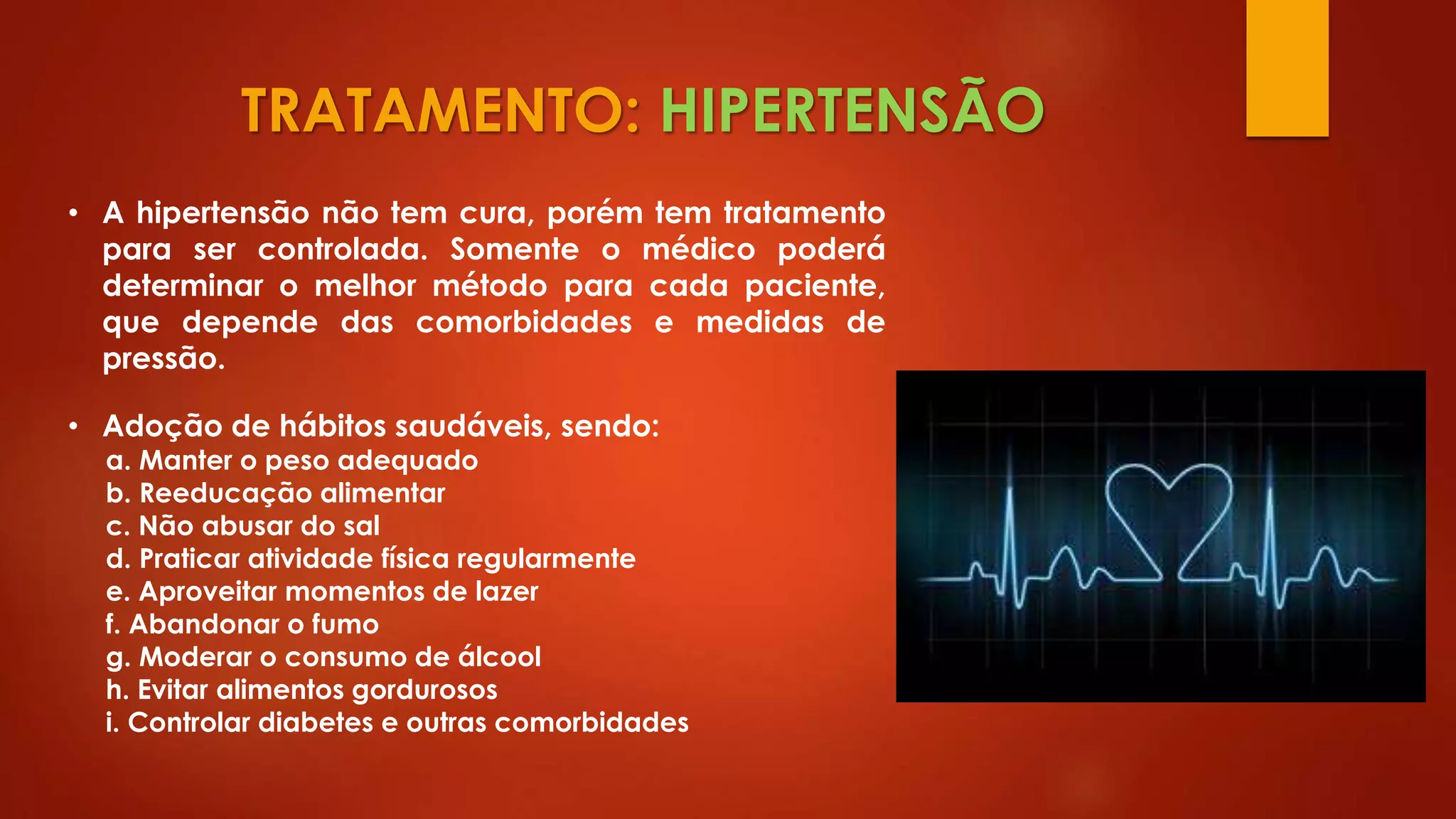 TRATAMENTO: HIPERTENSÃO

• A hipertensão não tem cura, porém tem tratamento para ser controlada. Somente o médico poderá determinar o melhor método para cada paciente, que depende das comorbidades e medidas de pressão.

• Adoção de hábitos saudáveis, sendo:
a. Manter o peso adequado
b. Reeducação alimentar
c. Não abusar do sal
d. Praticar atividade física regularmente
e. Aproveitar momentos de lazer
f. Abandonar o fumo
g. Moderar o consumo de álcool
h. Evitar alimentos gordurosos
i. Controlar diabetes e outras comorbidades